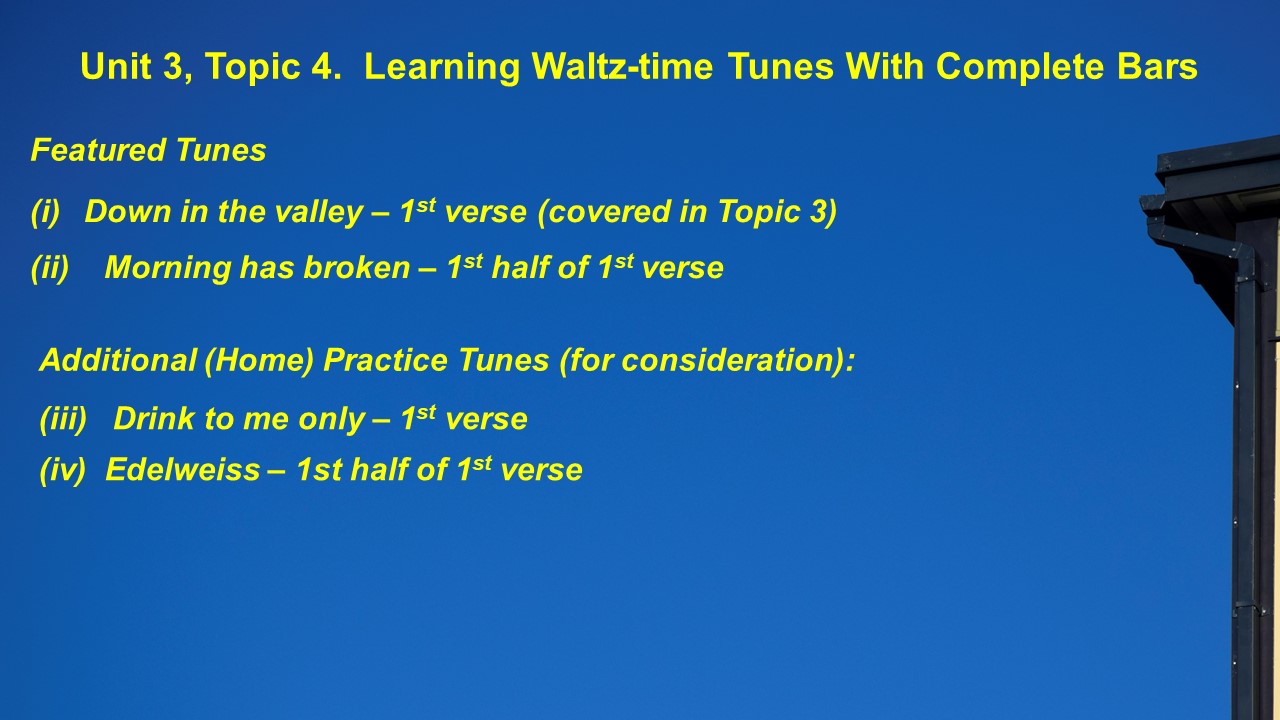 Unit 3, Topic 4. Learning Waltz-time Tunes With Complete Bars

Featured Tunes

(i) Down in the valley – 1$^{st}$ verse (covered in Topic 3)

(ii) Morning has broken – 1$^{st}$ half of 1$^{st}$ verse

Additional (Home) Practice Tunes (for consideration):

(iii) Drink to me only – 1$^{st}$ verse

(iv) Edelweiss – 1st half of 1$^{st}$ verse